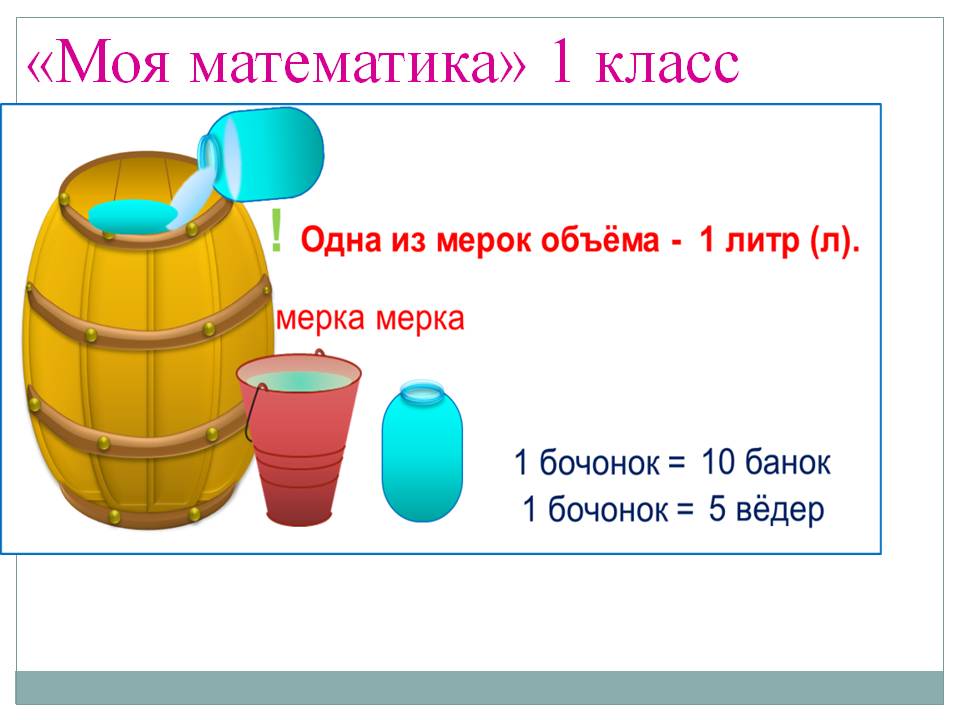 «Моя математика» 1 класс

! Одна из мерок объёма - 1 литр (л).

мерка мерка

1 бочонок = 10 банок
1 бочонок = 5 вёдер